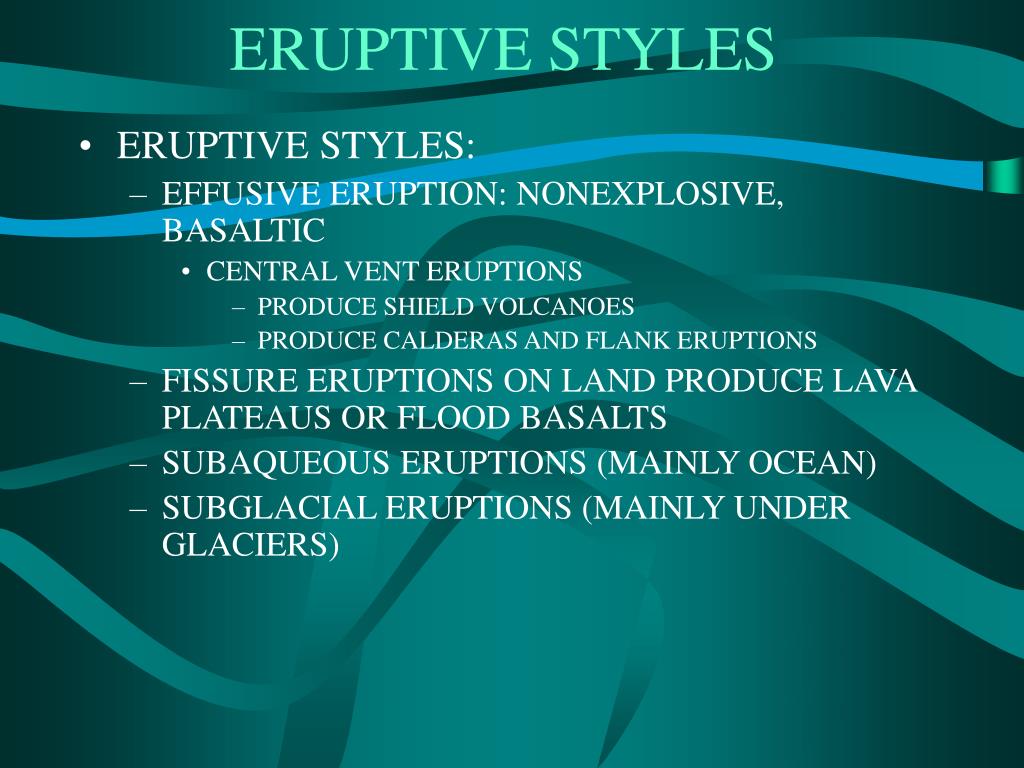 ERUPTIVE STYLES

• ERUPTIVE STYLES:
– EFFUSIVE ERUPTION: NONEXPLOSIVE, BASALTIC
• CENTRAL VENT ERUPTIONS
– PRODUCE SHIELD VOLCANOES
– PRODUCE CALDERAS AND FLANK ERUPTIONS
– FISSURE ERUPTIONS ON LAND PRODUCE LAVA PLATEAUS OR FLOOD BASALTS
– SUBAQUEOUS ERUPTIONS (MAINLY OCEAN)
– SUBGLACIAL ERUPTIONS (MAINLY UNDER GLACIERS)